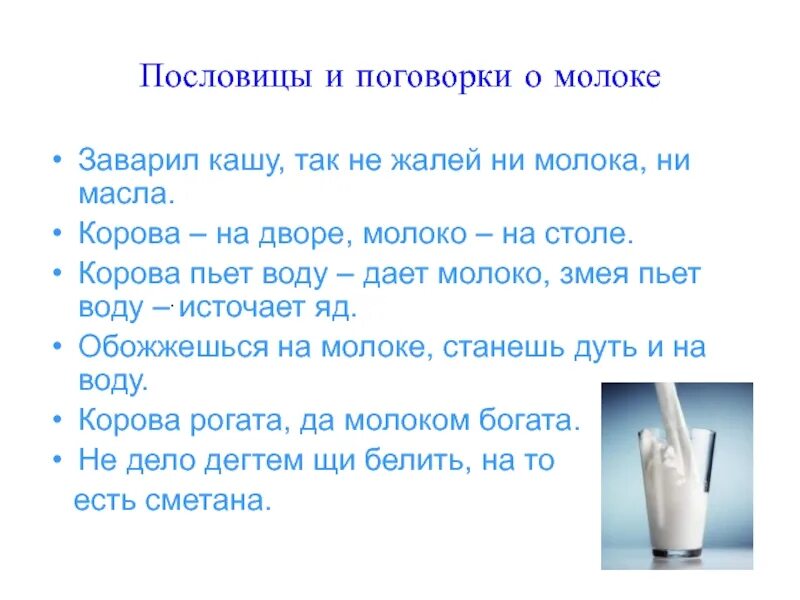 Пословицы и поговорки о молоке

• Заварил кашу, так не жалей ни молока, ни масла.
• Корова – на дворе, молоко – на столе.
• Корова пьет воду – дает молоко, змея пьет воду – источает яд.
• Обожжешься на молоке, станешь дуть и на воду.
• Корова рогата, да молоком богата.
• Не дело дегтем щи белить, на то есть сметана.